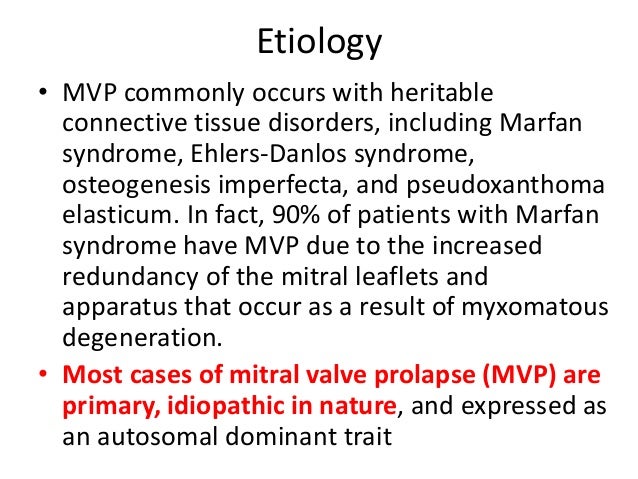 Etiology

• MVP commonly occurs with heritable connective tissue disorders, including Marfan syndrome, Ehlers-Danlos syndrome, osteogenesis imperfecta, and pseudoxanthoma elasticum. In fact, 90% of patients with Marfan syndrome have MVP due to the increased redundancy of the mitral leaflets and apparatus that occur as a result of myxomatous degeneration.

• Most cases of mitral valve prolapse (MVP) are primary, idiopathic in nature, and expressed as an autosomal dominant trait